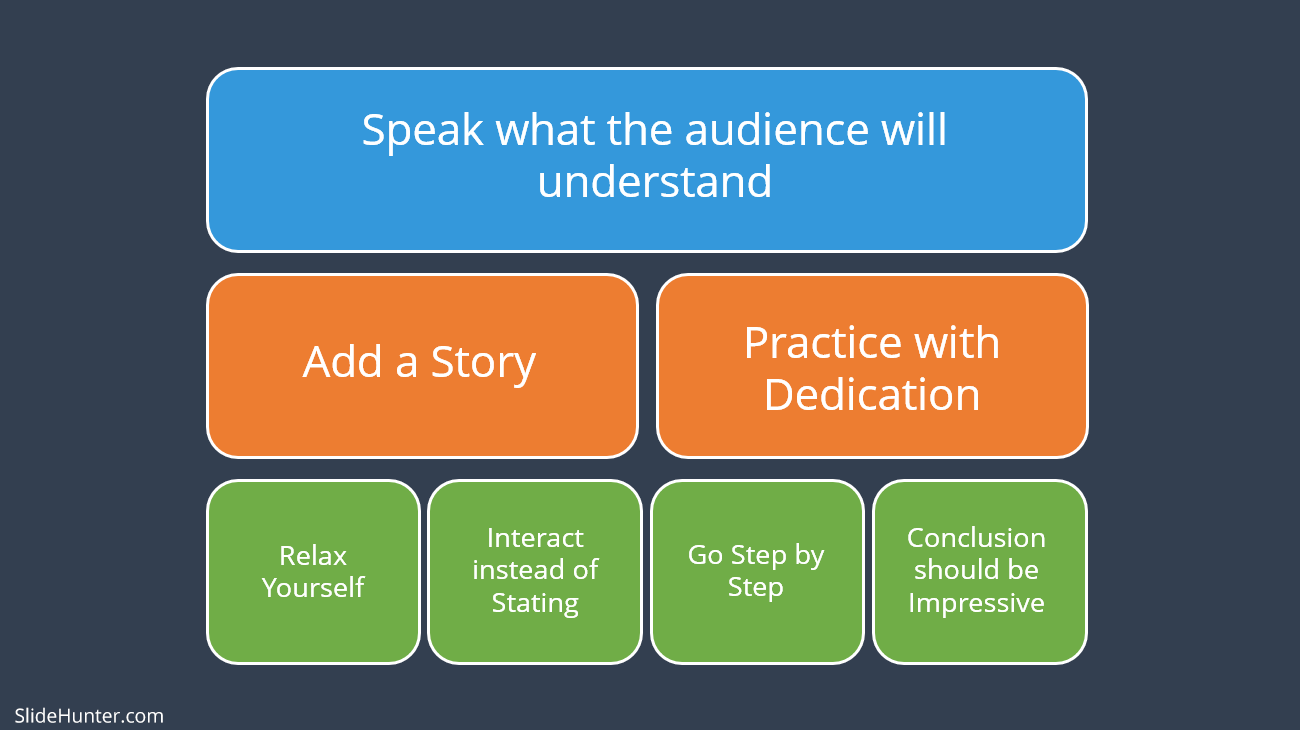 Speak what the audience will understand

Add a Story

Practice with Dedication

Relax Yourself

Interact instead of Stating

Go Step by Step

Conclusion should be Impressive

SlideHunter.com